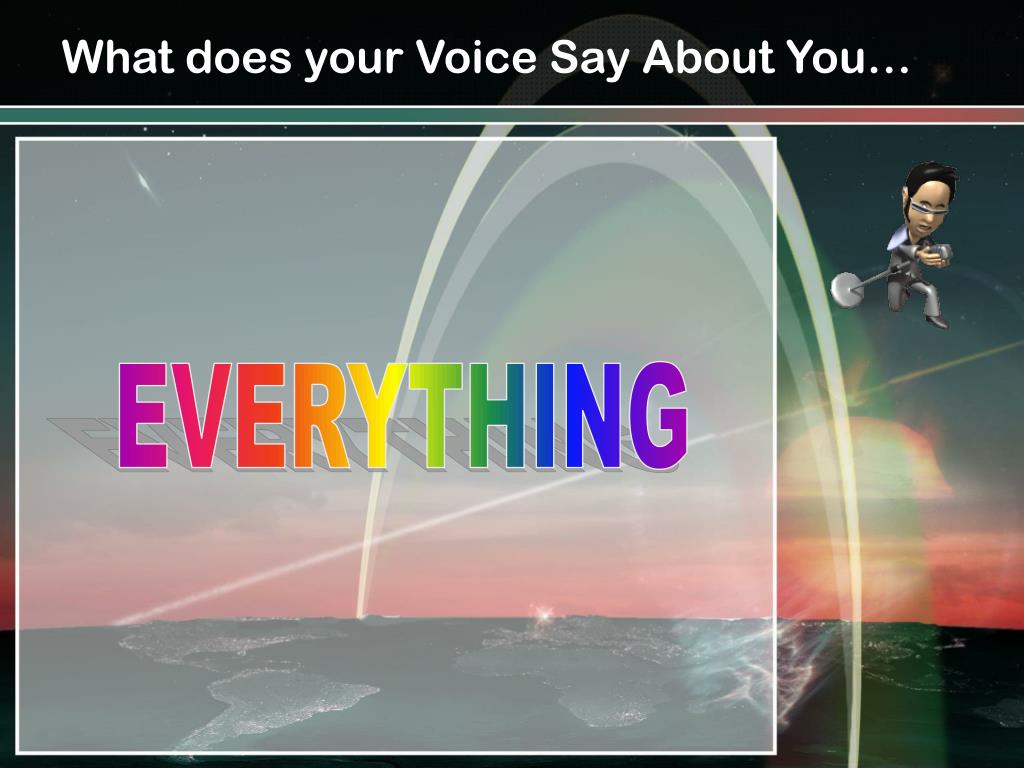 What does your Voice Say About You…

EVERYTHING